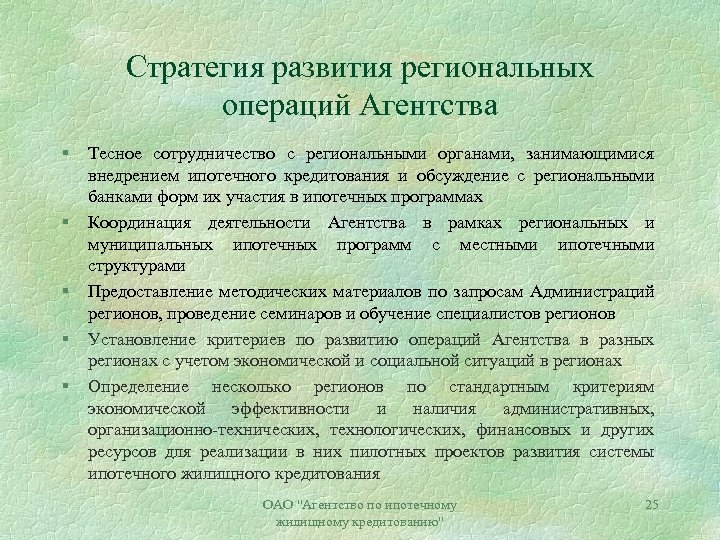 Стратегия развития региональных операций Агентства

▪ Тесное сотрудничество с региональными органами, занимающимися внедрением ипотечного кредитования и обсуждение с региональными банками форм их участия в ипотечных программах

▪ Координация деятельности Агентства в рамках региональных и муниципальных ипотечных программ с местными ипотечными структурами

▪ Предоставление методических материалов по запросам Администраций регионов, проведение семинаров и обучение специалистов регионов

▪ Установление критериев по развитию операций Агентства в разных регионах с учетом экономической и социальной ситуаций в регионах

▪ Определение несколько регионов по стандартным критериям экономической эффективности и наличия административных, организационно-технических, технологических, финансовых и других ресурсов для реализации в них пилотных проектов развития системы ипотечного жилищного кредитования

ОАО "Агентство по ипотечному жилищному кредитованию"

25